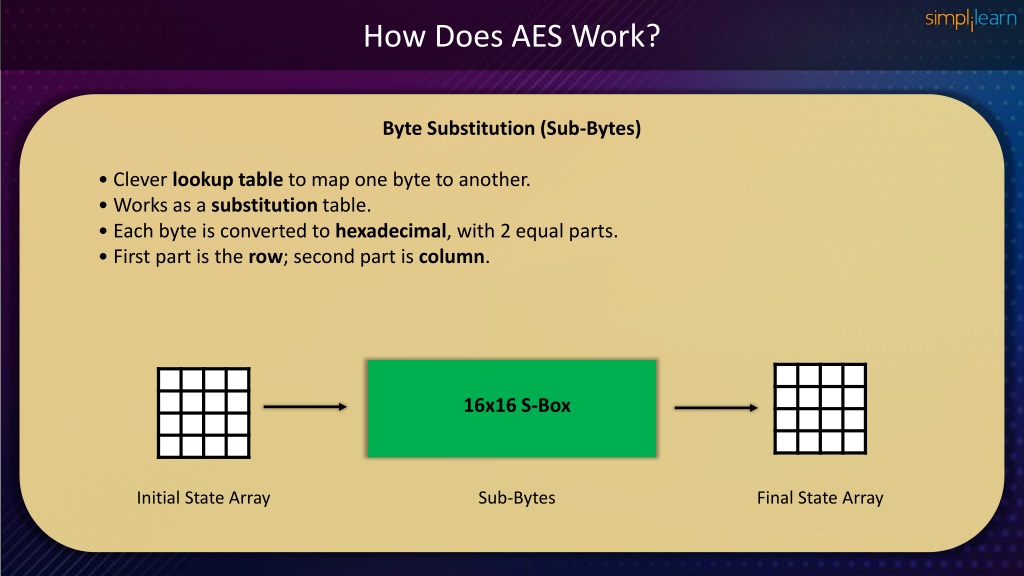 How Does AES Work?

simplilearn

Byte Substitution (Sub-Bytes)

• Clever lookup table to map one byte to another.
• Works as a substitution table.
• Each byte is converted to hexadecimal, with 2 equal parts.
• First part is the row; second part is column.

16x16 S-Box

Initial State Array

Sub-Bytes

Final State Array